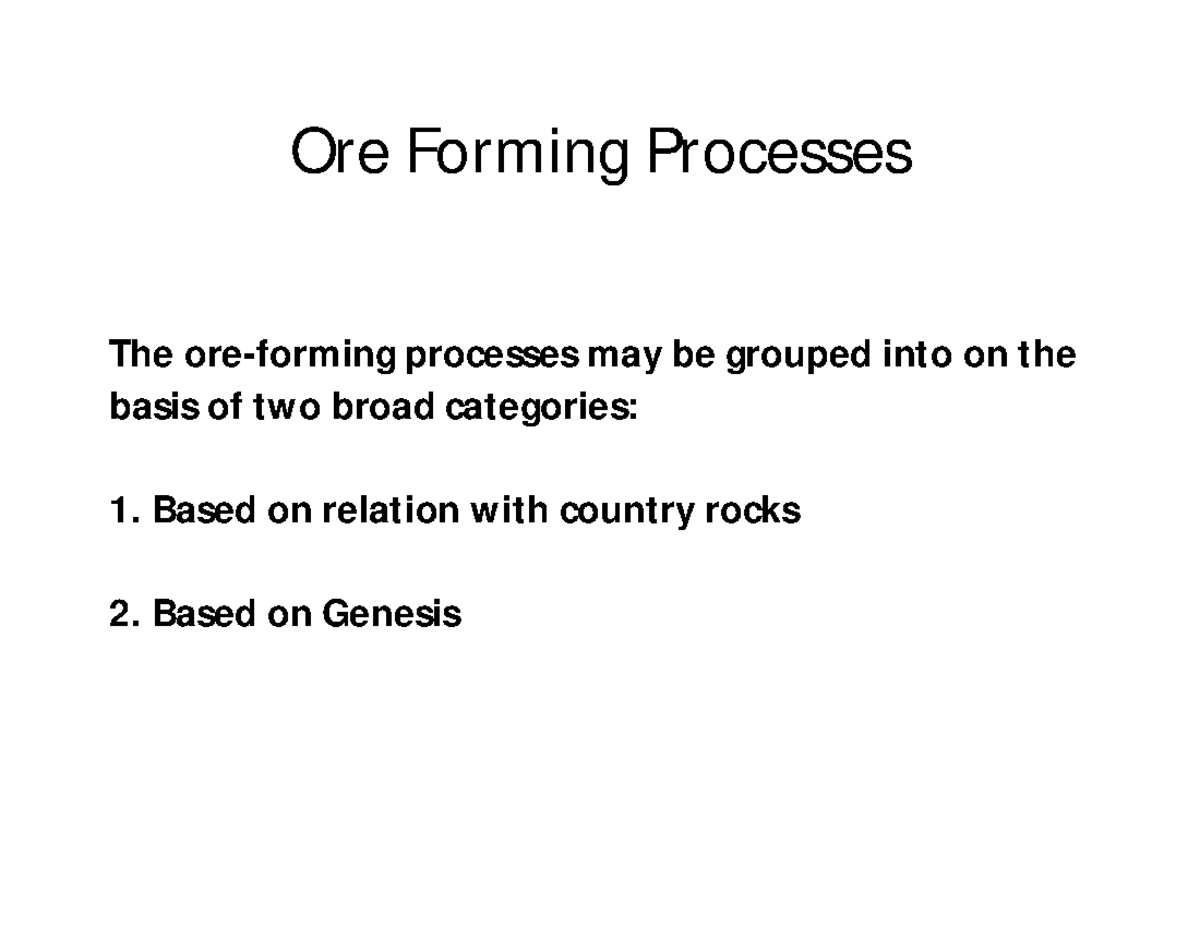 Ore Forming Processes

The ore-forming processes may be grouped into on the basis of two broad categories:

1. Based on relation with country rocks

2. Based on Genesis